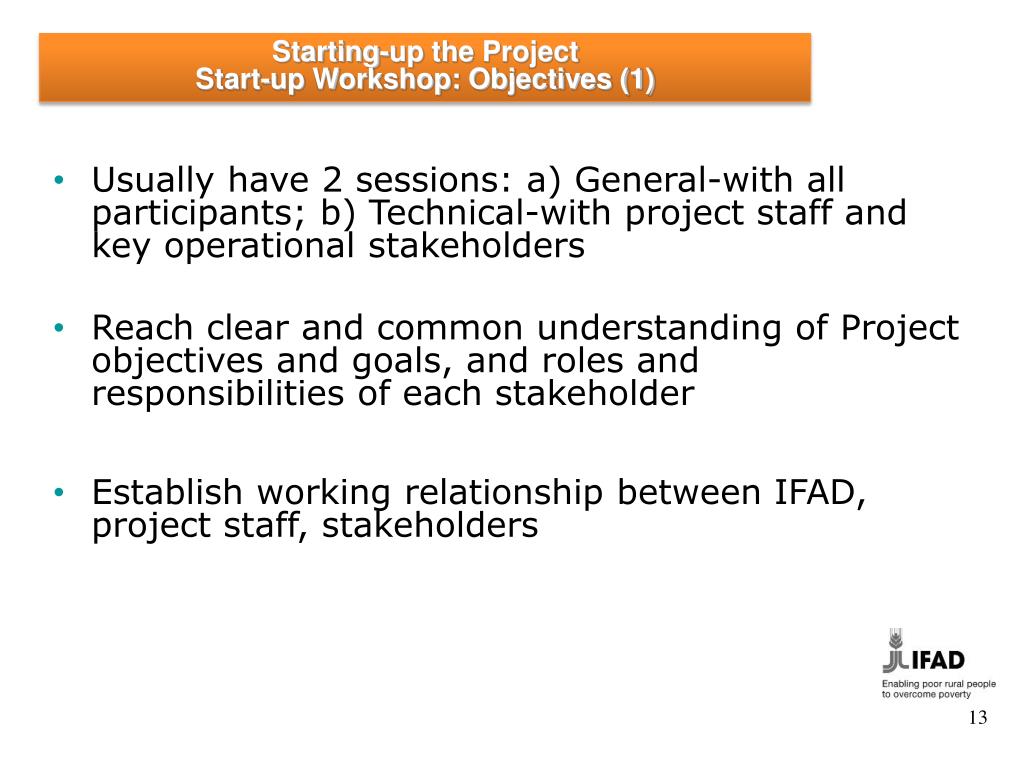 Starting-up the Project
Start-up Workshop: Objectives (1)

• Usually have 2 sessions: a) General-with all participants; b) Technical-with project staff and key operational stakeholders

• Reach clear and common understanding of Project objectives and goals, and roles and responsibilities of each stakeholder

• Establish working relationship between IFAD, project staff, stakeholders

IFAD
Enabling poor rural people to overcome poverty

13